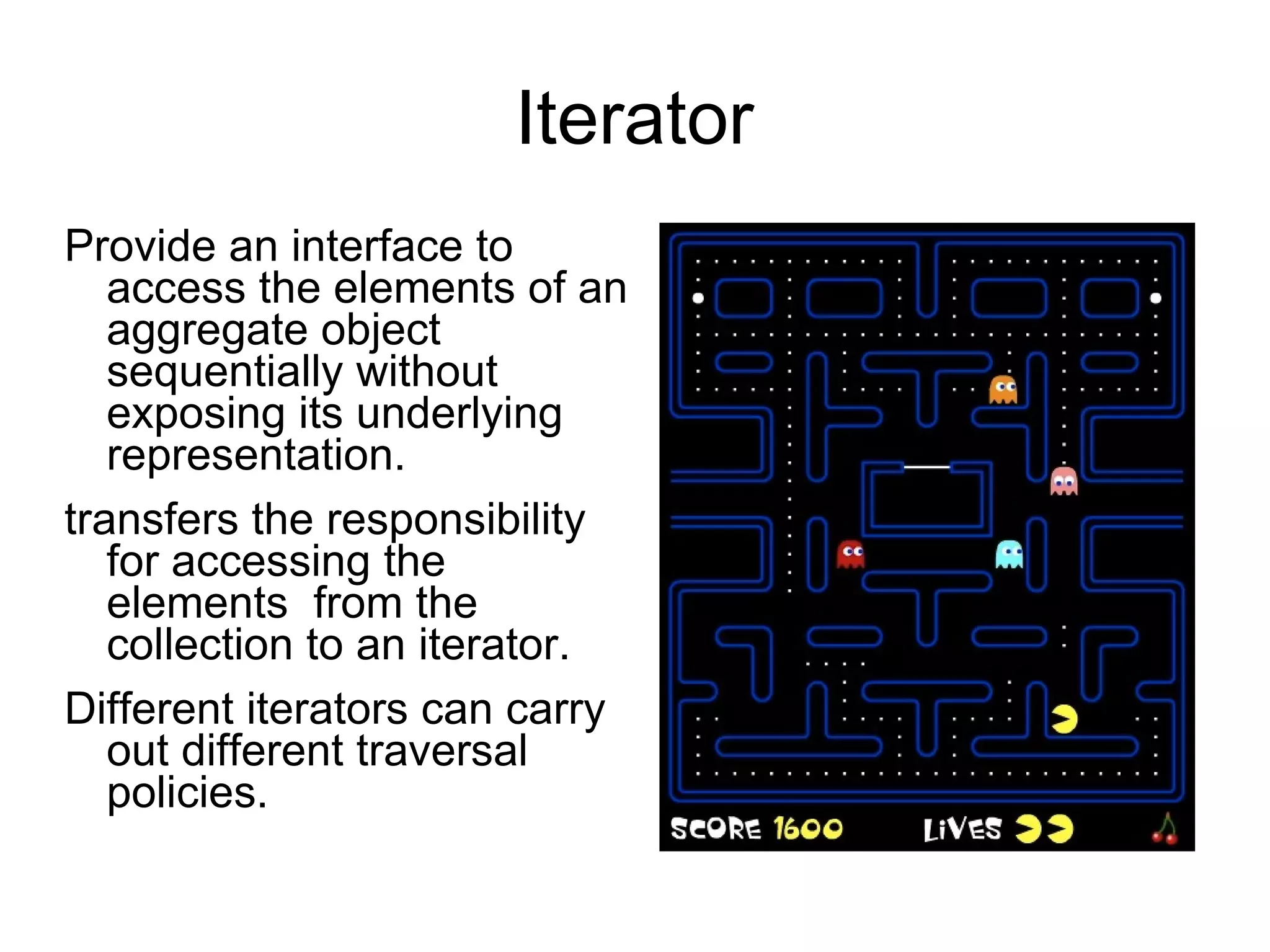 Iterator

Provide an interface to access the elements of an aggregate object sequentially without exposing its underlying representation.

transfers the responsibility for accessing the elements  from the collection to an iterator.

Different iterators can carry out different traversal policies.

SCORE 1600

LIVES